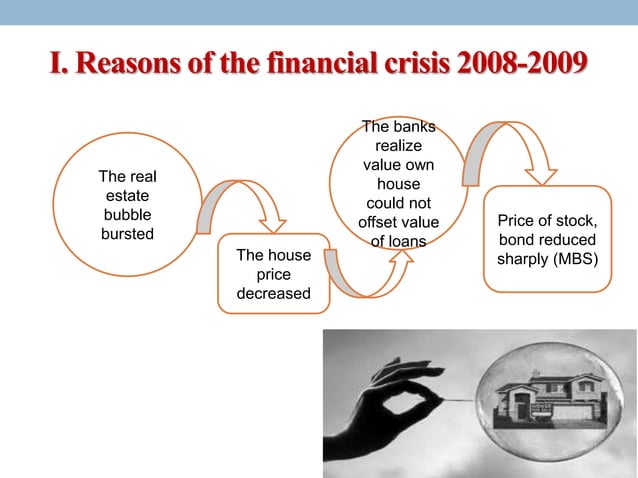 I. Reasons of the financial crisis 2008-2009

The real estate bubble bursted

The house price decreased

The banks realize value own house could not offset value of loans

Price of stock, bond reduced sharply (MBS)